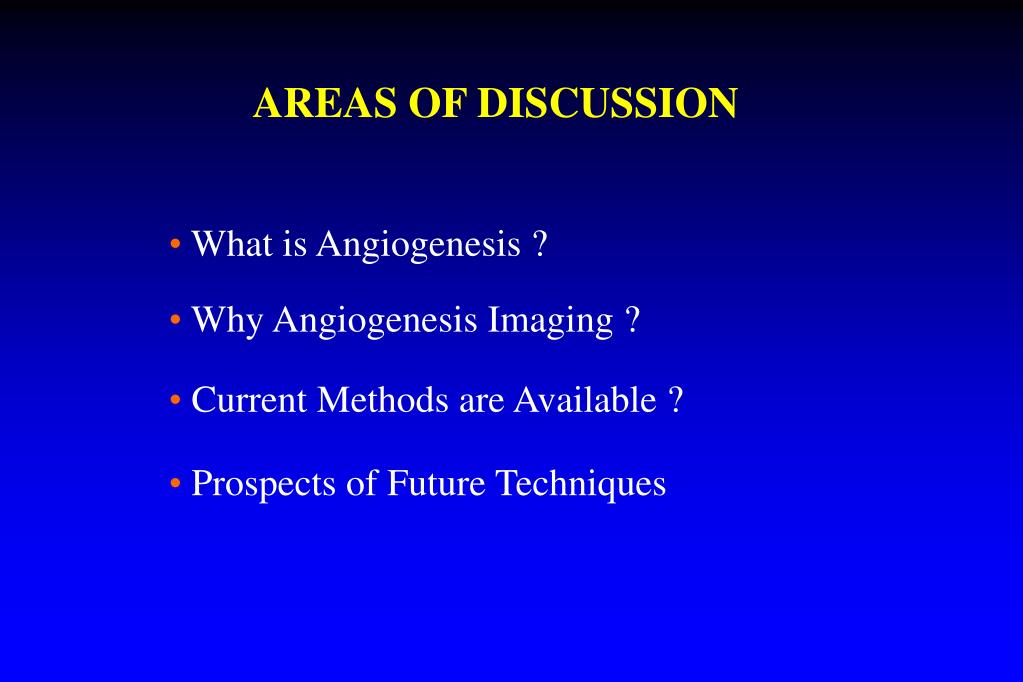 AREAS OF DISCUSSION

• What is Angiogenesis ?

• Why Angiogenesis Imaging ?

• Current Methods are Available ?

• Prospects of Future Techniques